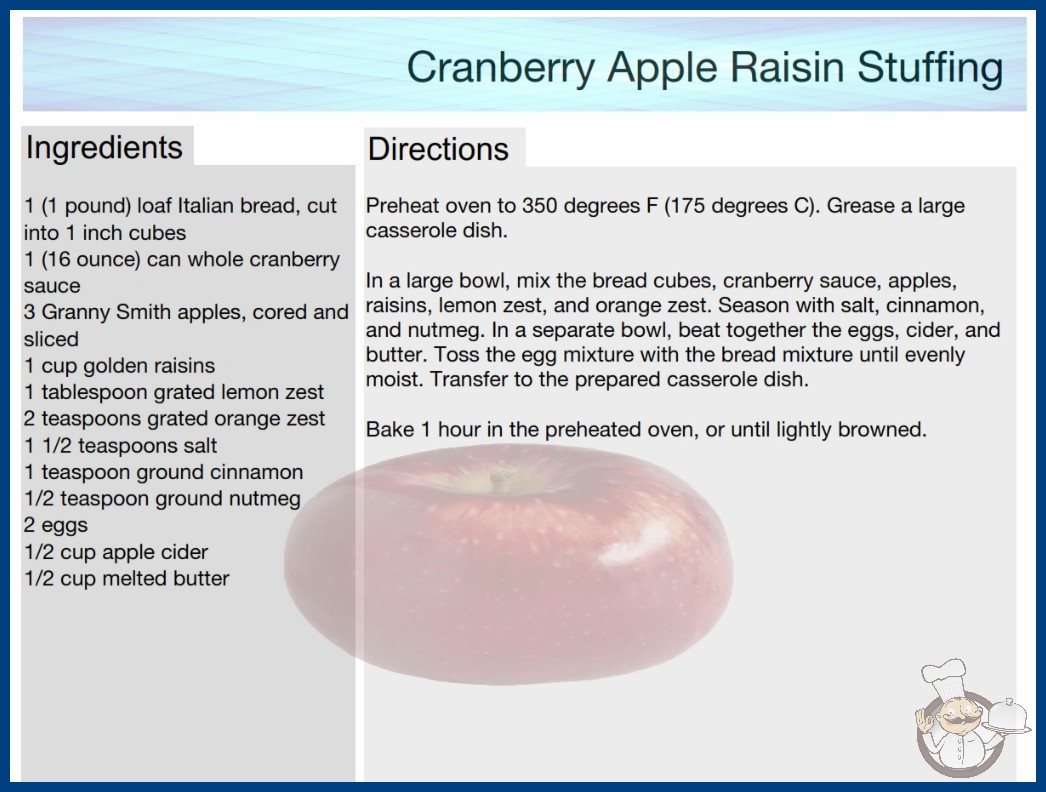 Cranberry Apple Raisin Stuffing

Ingredients

1 (1 pound) loaf Italian bread, cut into 1 inch cubes
1 (16 ounce) can whole cranberry sauce
3 Granny Smith apples, cored and sliced
1 cup golden raisins
1 tablespoon grated lemon zest
2 teaspoons grated orange zest
1 1/2 teaspoons salt
1 teaspoon ground cinnamon
1/2 teaspoon ground nutmeg
2 eggs
1/2 cup apple cider
1/2 cup melted butter

Directions

Preheat oven to 350 degrees F (175 degrees C). Grease a large casserole dish.

In a large bowl, mix the bread cubes, cranberry sauce, apples, raisins, lemon zest, and orange zest. Season with salt, cinnamon, and nutmeg. In a separate bowl, beat together the eggs, cider, and butter. Toss the egg mixture with the bread mixture until evenly moist. Transfer to the prepared casserole dish.

Bake 1 hour in the preheated oven, or until lightly browned.